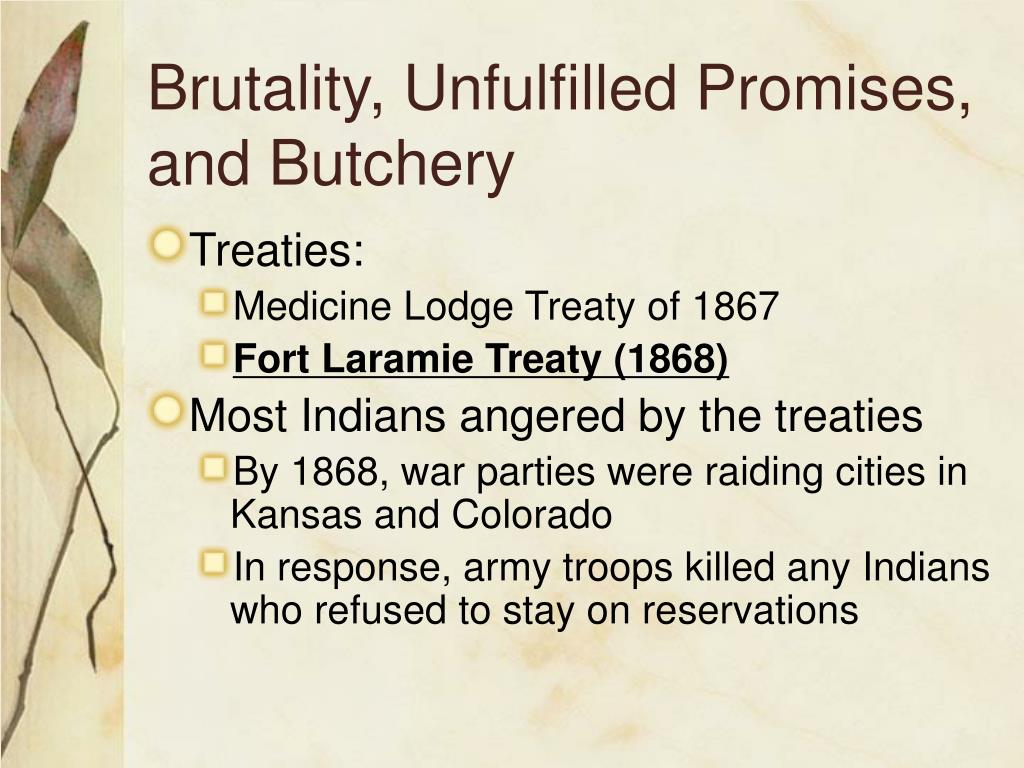 Brutality, Unfulfilled Promises, and Butchery

Treaties:

Medicine Lodge Treaty of 1867

Fort Laramie Treaty (1868)

Most Indians angered by the treaties

By 1868, war parties were raiding cities in Kansas and Colorado

In response, army troops killed any Indians who refused to stay on reservations